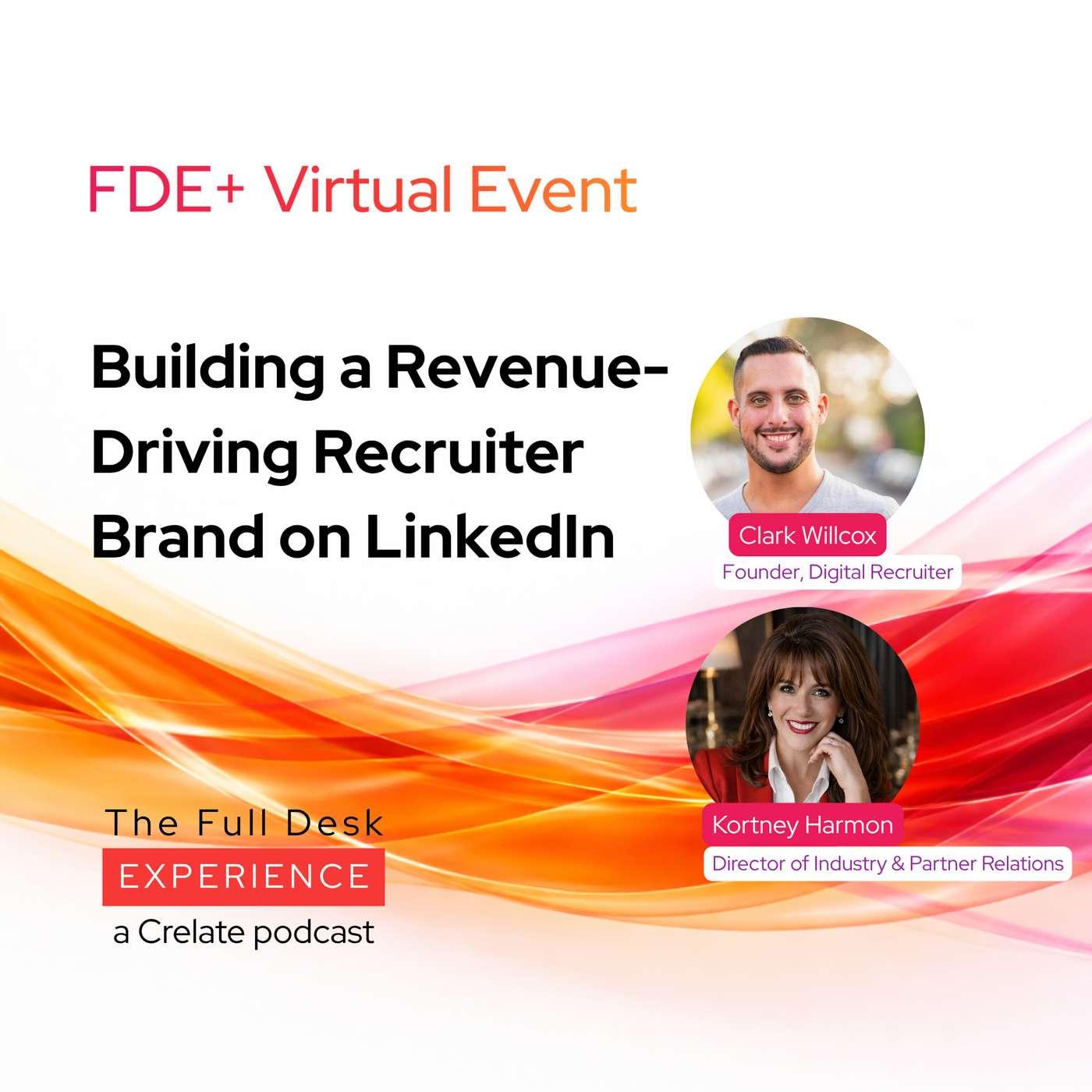 FDE+ Virtual Event

Building a Revenue-Driving Recruiter Brand on LinkedIn

Clark Willcox
Founder, Digital Recruiter

Kortney Harmon
Director of Industry & Partner Relations

The Full Desk
EXPERIENCE
a Crelate podcast